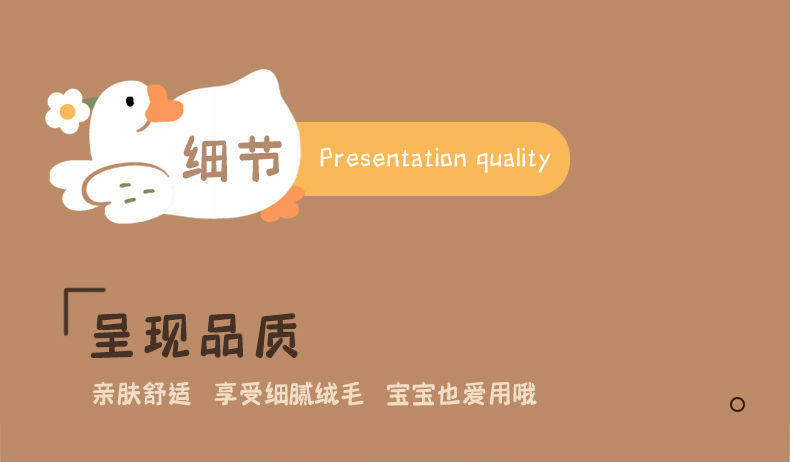 细节 Presentation quality

呈现品质

亲肤舒适　享受细腻绒毛　宝宝也爱用哦